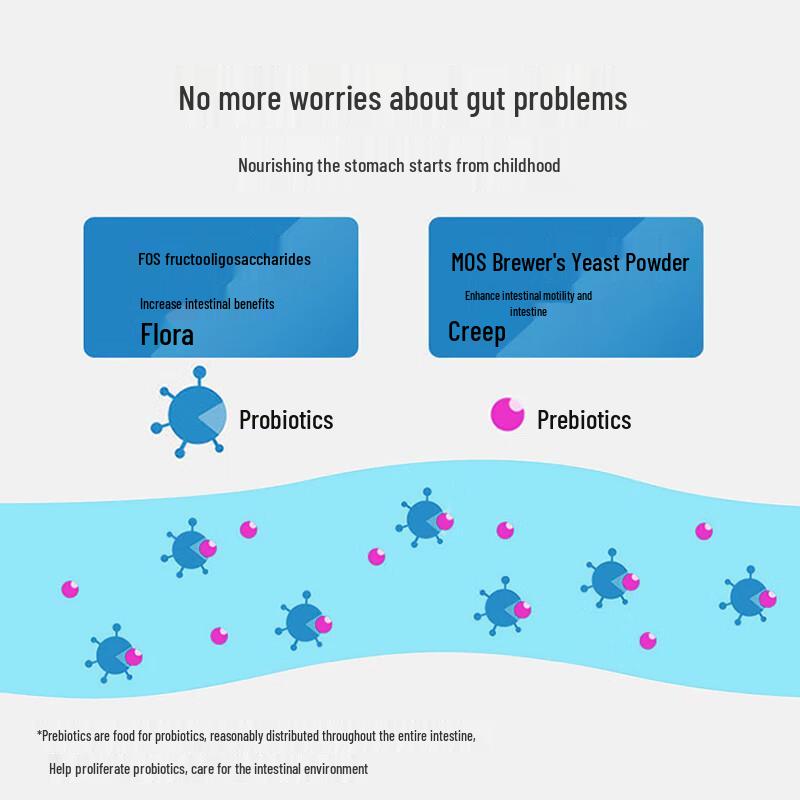 No more worries about gut problems

Nourishing the stomach starts from childhood

FOS fructooligosaccharides

Increase intestinal benefits

Flora

MOS Brewer's Yeast Powder

Enhance intestinal motility and intestine

Creep

Probiotics

Prebiotics

*Prebiotics are food for probiotics, reasonably distributed throughout the entire intestine,

Help proliferate probiotics, care for the intestinal environment